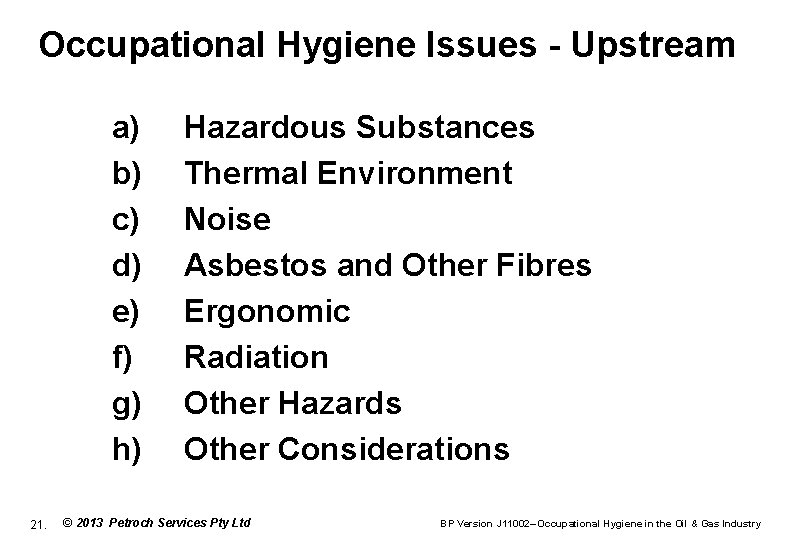 Occupational Hygiene Issues - Upstream

a) Hazardous Substances
b) Thermal Environment
c) Noise
d) Asbestos and Other Fibres
e) Ergonomic
f) Radiation
g) Other Hazards
h) Other Considerations

21. © 2013 Petroch Services Pty Ltd

BP Version J11002–Occupational Hygiene in the Oil & Gas Industry